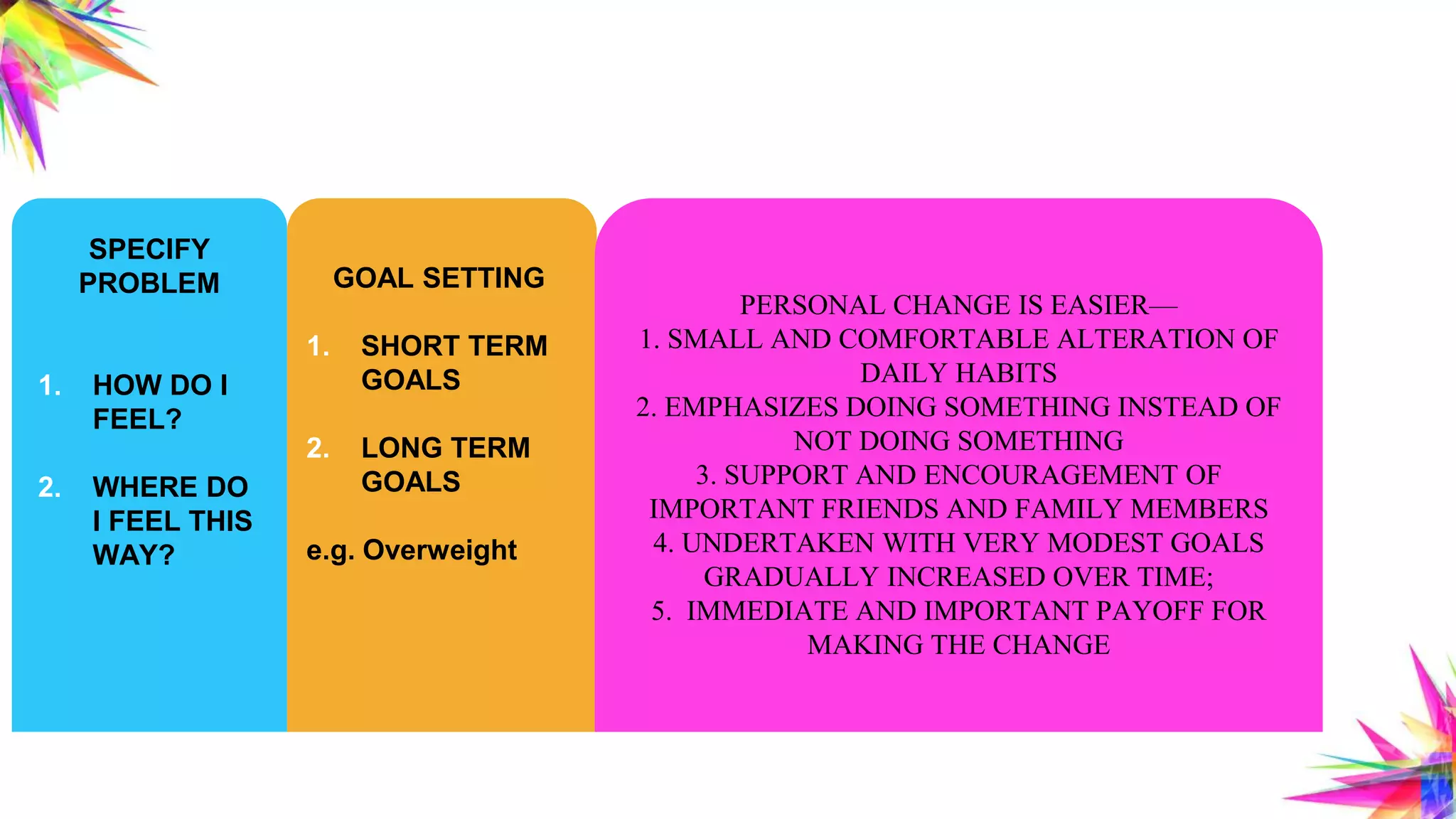 SPECIFY PROBLEM

1. HOW DO I FEEL?

2. WHERE DO I FEEL THIS WAY?

GOAL SETTING

1. SHORT TERM GOALS

2. LONG TERM GOALS

e.g. Overweight

PERSONAL CHANGE IS EASIER—
1. SMALL AND COMFORTABLE ALTERATION OF DAILY HABITS
2. EMPHASIZES DOING SOMETHING INSTEAD OF NOT DOING SOMETHING
3. SUPPORT AND ENCOURAGEMENT OF IMPORTANT FRIENDS AND FAMILY MEMBERS
4. UNDERTAKEN WITH VERY MODEST GOALS GRADUALLY INCREASED OVER TIME;
5. IMMEDIATE AND IMPORTANT PAYOFF FOR MAKING THE CHANGE